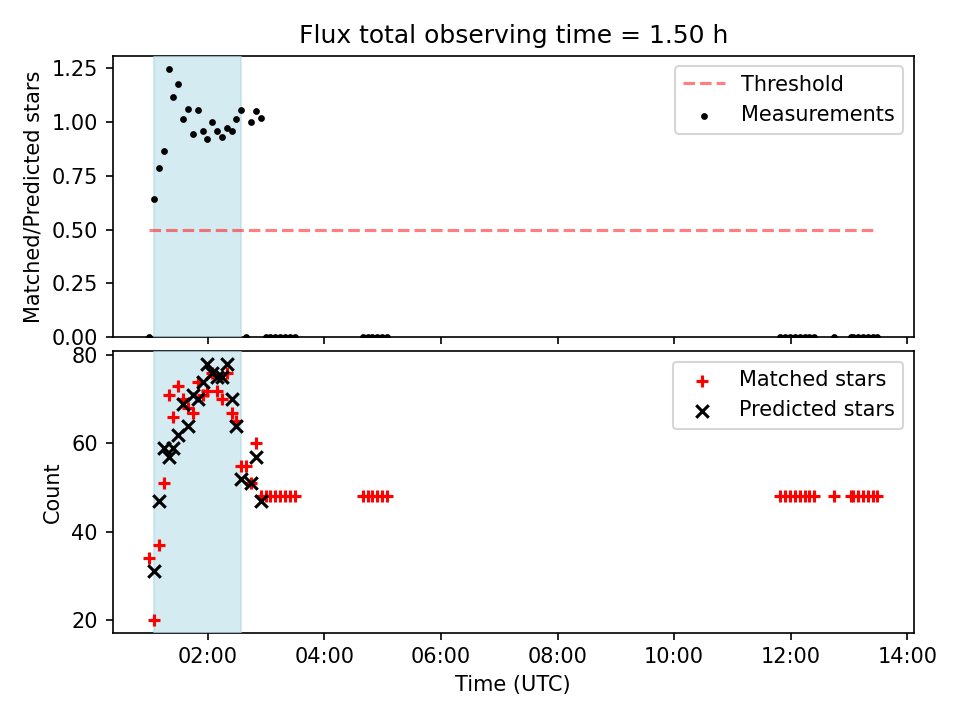 Flux total observing time = 1.50 h

Matched/Predicted stars

1.25
1.00
0.75
0.50
0.25
0.00

Threshold
Measurements

Count

80
60
40
20

Matched stars
Predicted stars

02:00
04:00
06:00
08:00
10:00
12:00
14:00

Time (UTC)